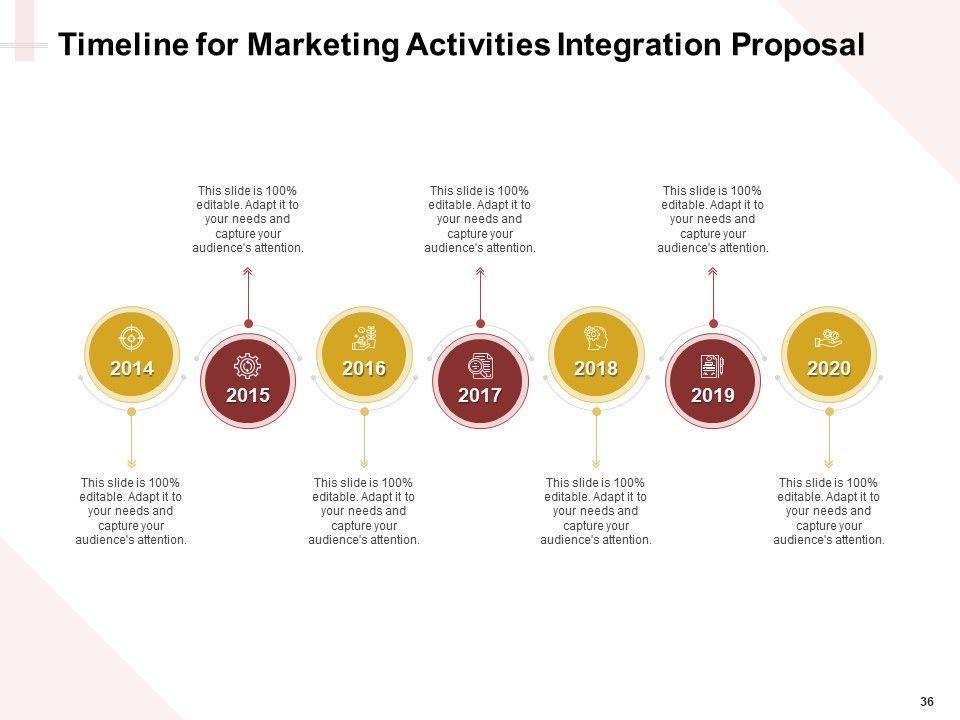 Timeline for Marketing Activities Integration Proposal

This slide is 100% editable. Adapt it to your needs and capture your audience's attention.

This slide is 100% editable. Adapt it to your needs and capture your audience's attention.

This slide is 100% editable. Adapt it to your needs and capture your audience's attention.

2014

2015

2016

2017

2018

2019

2020

This slide is 100% editable. Adapt it to your needs and capture your audience's attention.

This slide is 100% editable. Adapt it to your needs and capture your audience's attention.

This slide is 100% editable. Adapt it to your needs and capture your audience's attention.

This slide is 100% editable. Adapt it to your needs and capture your audience's attention.

36